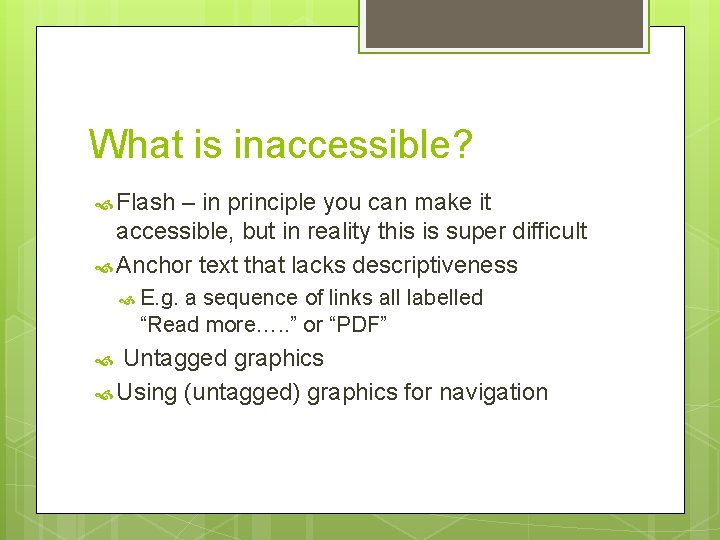 What is inaccessible?

Flash – in principle you can make it accessible, but in reality this is super difficult

Anchor text that lacks descriptiveness

E.g. a sequence of links all labelled “Read more…..” or “PDF”

Untagged graphics

Using (untagged) graphics for navigation